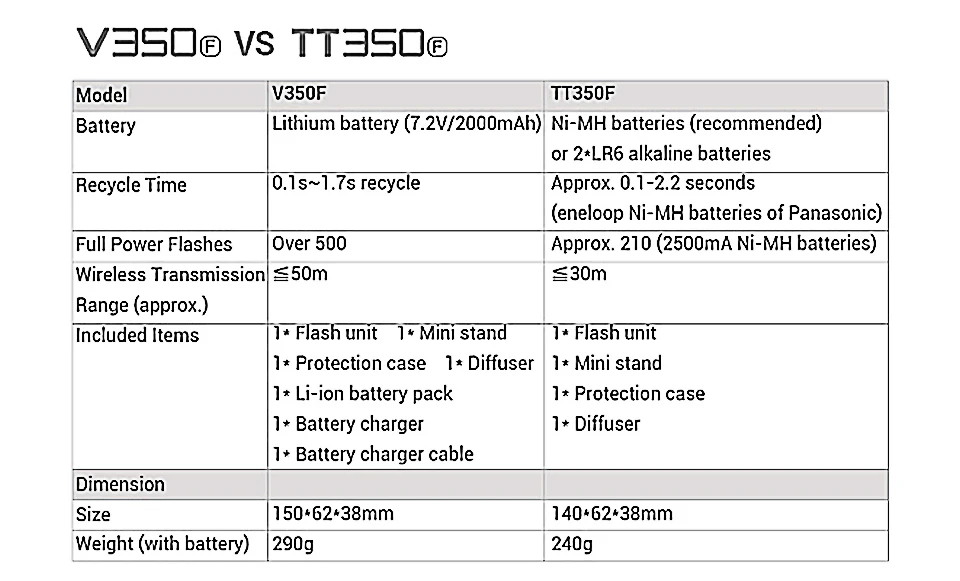 V350F VS TT350F

| Model | V350F | TT350F |
|---|---|---|
| Battery | Lithium battery (7.2V/2000mAh) | Ni-MH batteries (recommended) or 2*LR6 alkaline batteries |
| Recycle Time | 0.1s~1.7s recycle | Approx. 0.1-2.2 seconds (eneloop Ni-MH batteries of Panasonic) |
| Full Power Flashes | Over 500 | Approx. 210 (2500mA Ni-MH batteries) |
| Wireless Transmission Range (approx.) | ≦50m | ≦30m |
| Included Items | 1* Flash unit 1* Mini stand 1* Protection case 1* Diffuser 1* Li-ion battery pack 1* Battery charger 1* Battery charger cable | 1* Flash unit 1* Mini stand 1* Protection case 1* Diffuser |
| Dimension | | |
| Size | 150*62*38mm | 140*62*38mm |
| Weight (with battery) | 290g | 240g |